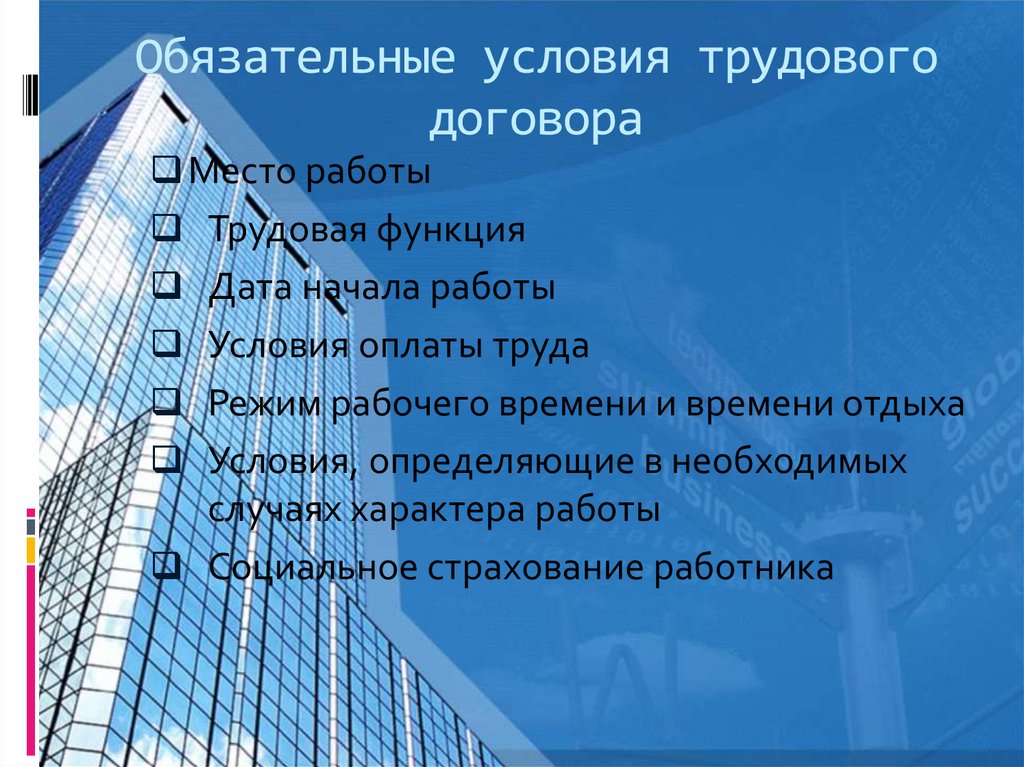 Обязательные условия трудового договора

❑ Место работы
❑ Трудовая функция
❑ Дата начала работы
❑ Условия оплаты труда
❑ Режим рабочего времени и времени отдыха
❑ Условия, определяющие в необходимых случаях характера работы
❑ Социальное страхование работника